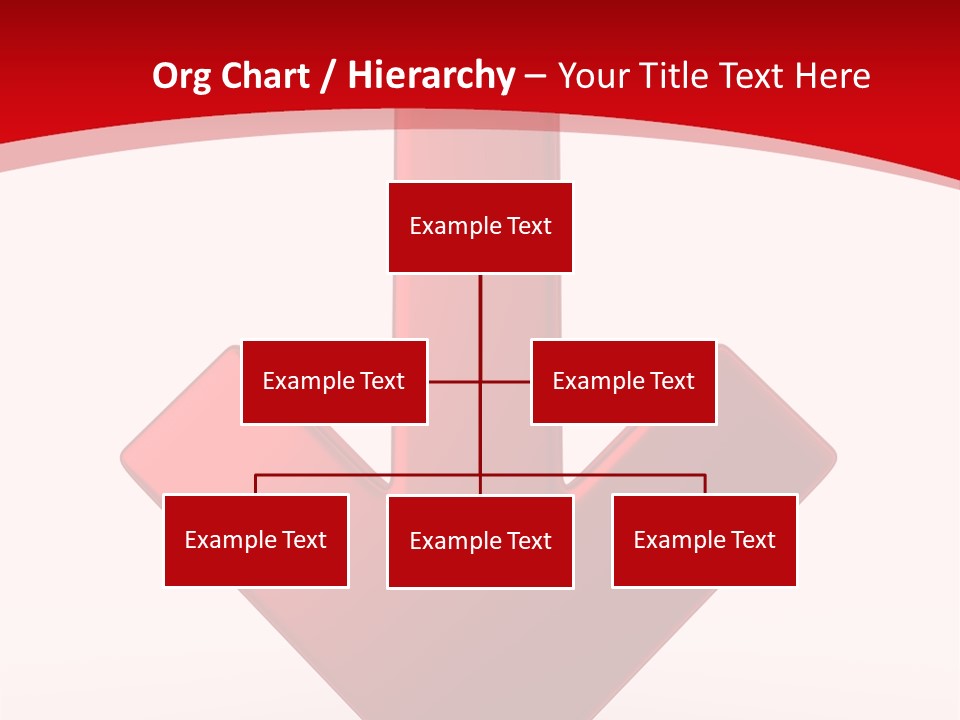 Org Chart / Hierarchy – Your Title Text Here

Example Text

Example Text

Example Text

Example Text

Example Text

Example Text